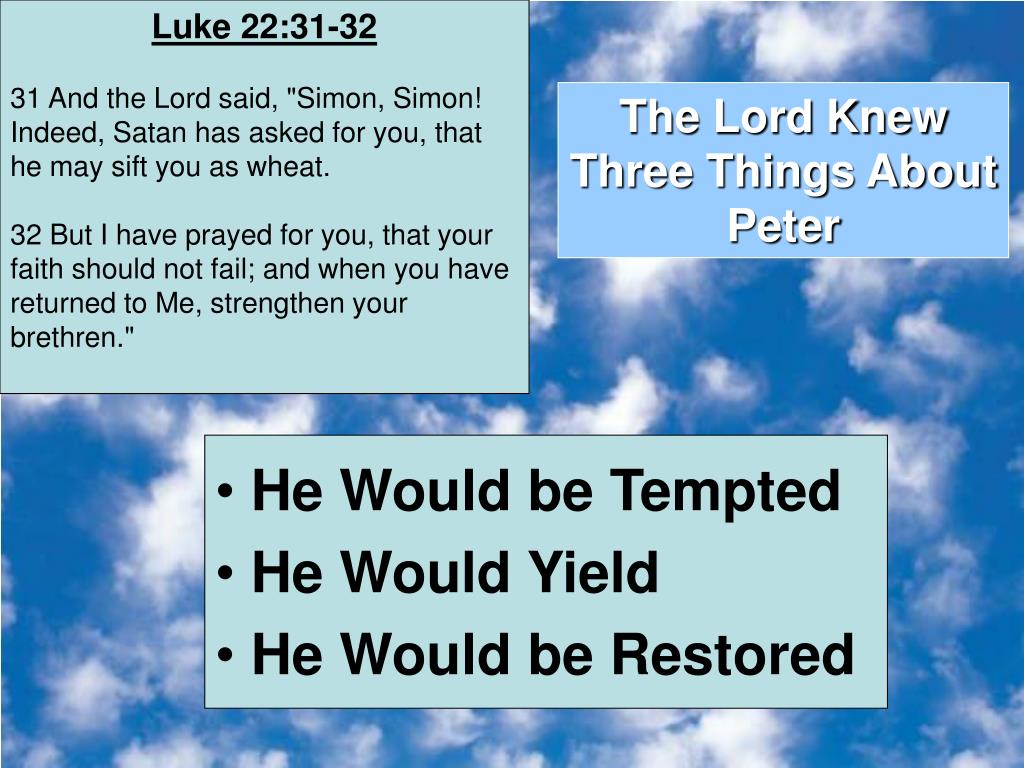 Luke 22:31-32

31 And the Lord said, "Simon, Simon! Indeed, Satan has asked for you, that he may sift you as wheat.

32 But I have prayed for you, that your faith should not fail; and when you have returned to Me, strengthen your brethren."

The Lord Knew Three Things About Peter

• He Would be Tempted
• He Would Yield
• He Would be Restored